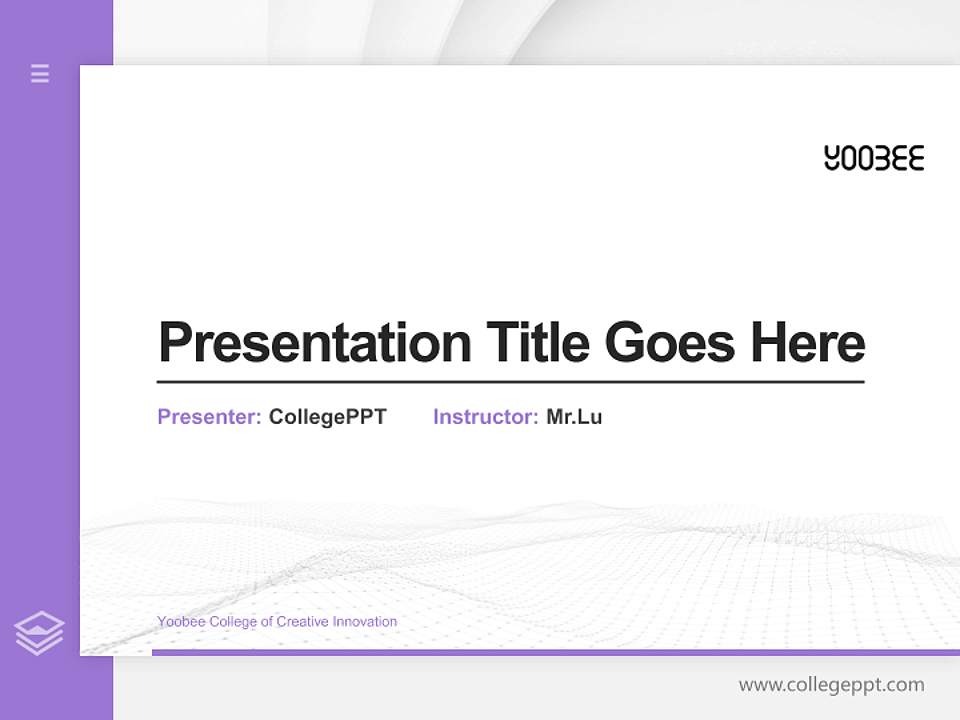 YOOBEE

Presentation Title Goes Here

Presenter: CollegePPT Instructor: Mr.Lu

Yoobee College of Creative Innovation

www.collegeppt.com